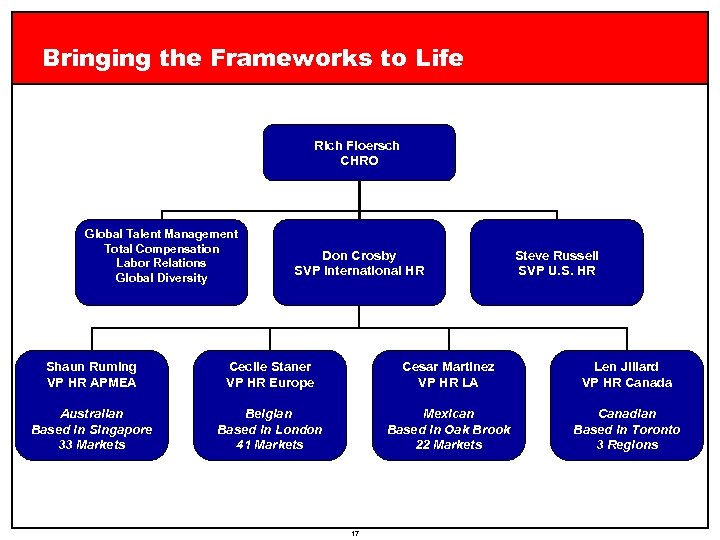 Bringing the Frameworks to Life

Rich Floersch
CHRO

Global Talent Management
Total Compensation
Labor Relations
Global Diversity

Don Crosby
SVP International HR

Steve Russell
SVP U.S. HR

Shaun Ruming
VP HR APMEA

Australian
Based in Singapore
33 Markets

Cecile Staner
VP HR Europe

Belgian
Based in London
41 Markets

Cesar Martinez
VP HR LA

Mexican
Based in Oak Brook
22 Markets

Len Jillard
VP HR Canada

Canadian
Based in Toronto
3 Regions

17